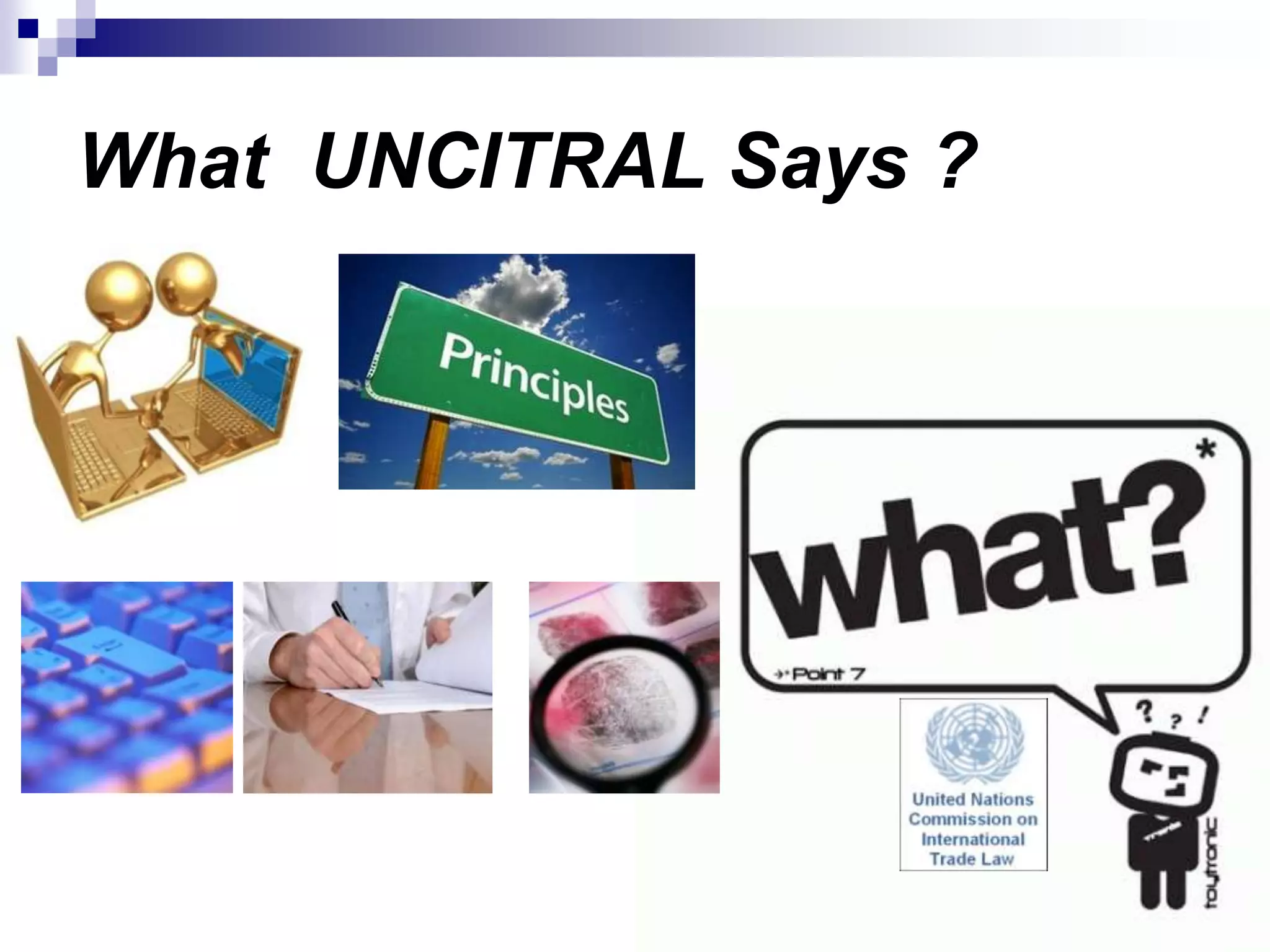 What UNCITRAL Says ?

Principles

what?*

Point 7

? ? !

United Nations Commission on International Trade Law

toytronic